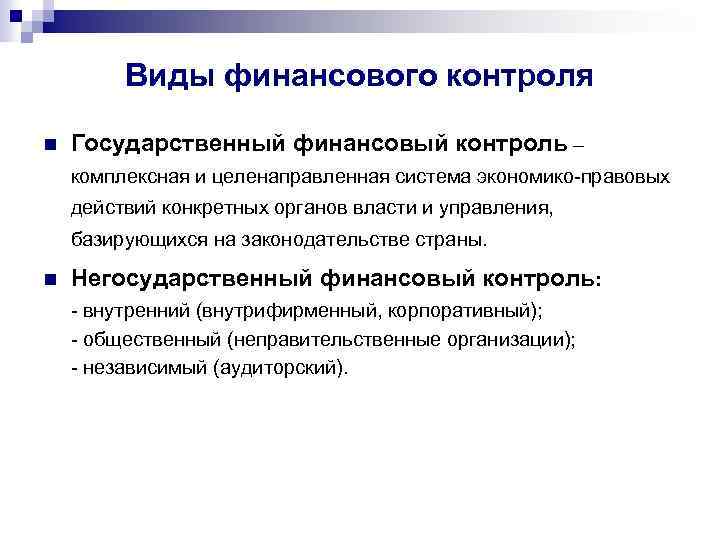 Виды финансового контроля

Государственный финансовый контроль – комплексная и целенаправленная система экономико-правовых действий конкретных органов власти и управления, базирующихся на законодательстве страны.

Негосударственный финансовый контроль:
- внутренний (внутрифирменный, корпоративный);
- общественный (неправительственные организации);
- независимый (аудиторский).